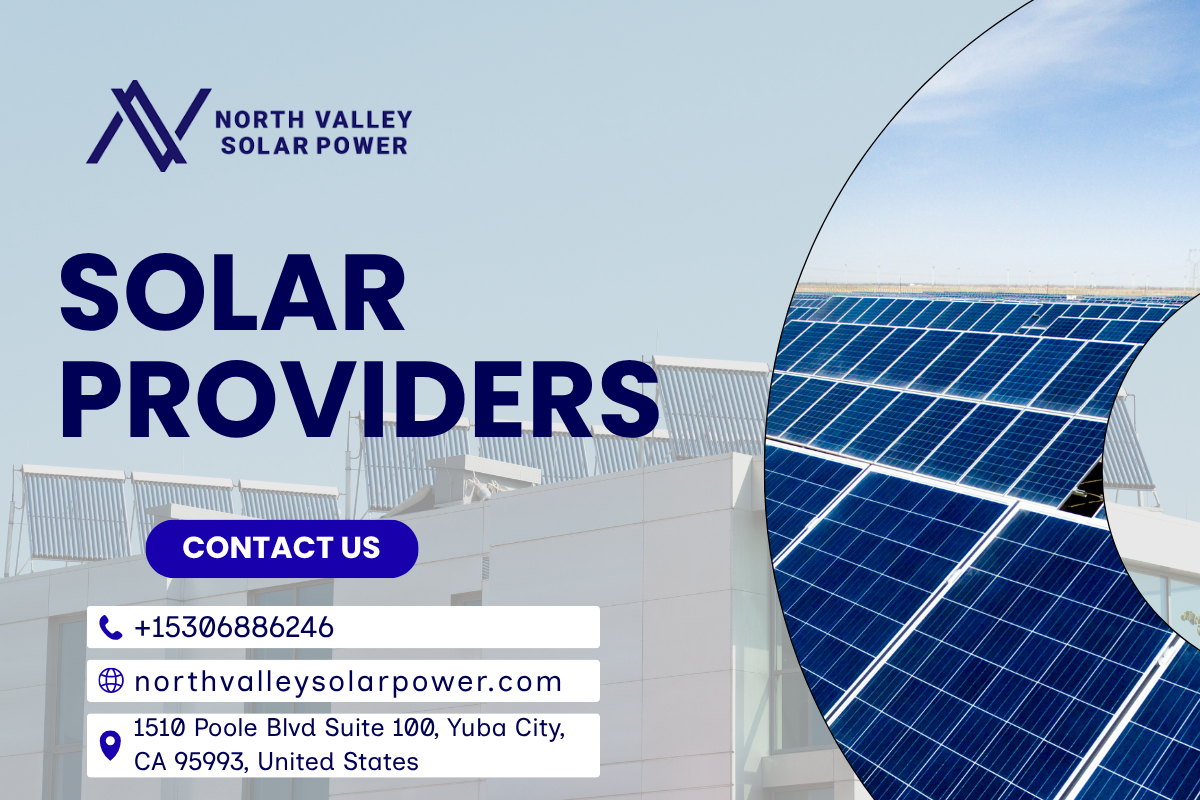 NORTH VALLEY
SOLAR POWER

SOLAR
PROVIDERS

CONTACT US

+15306886246

northvalleysolarpower.com

1510 Poole Blvd Suite 100, Yuba City, CA 95993, United States